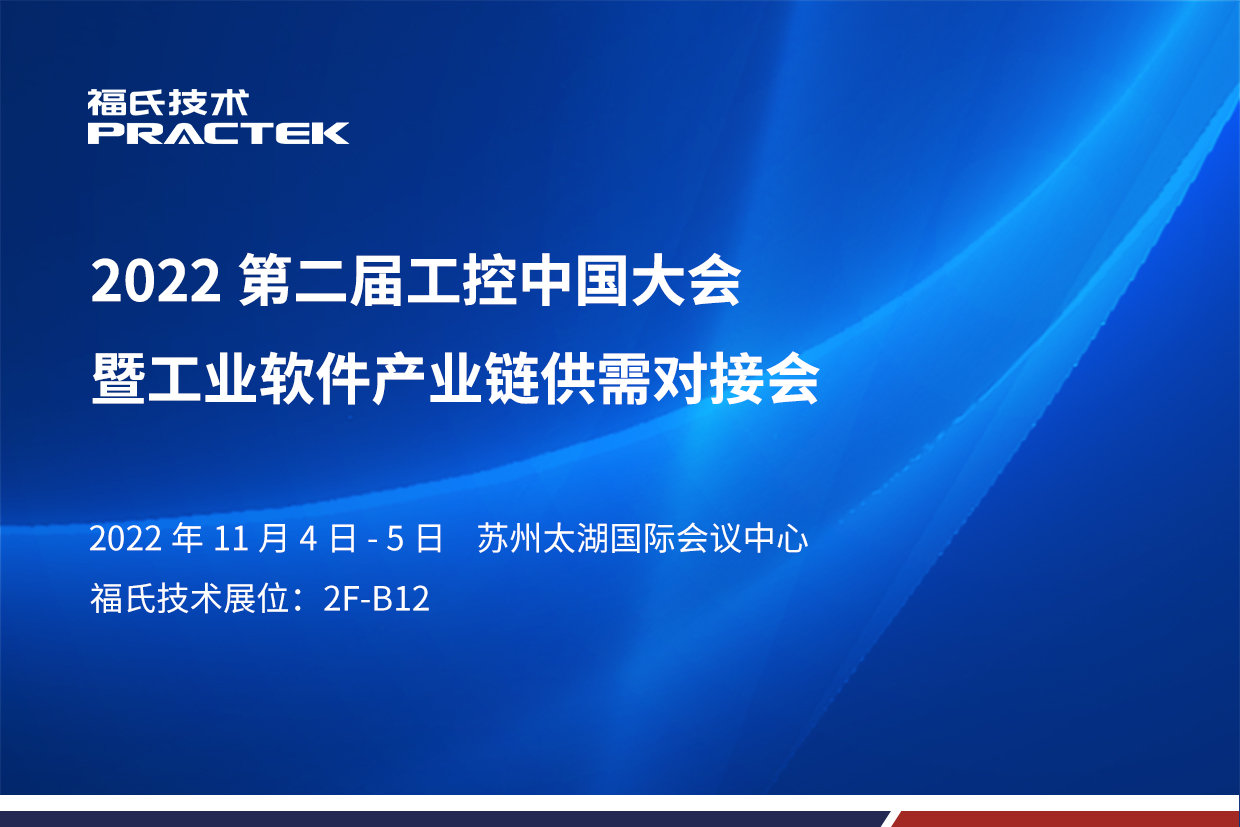 福氏技术
PRACTEK

2022 第二届工控中国大会
暨工业软件产业链供需对接会

2022 年 11 月 4 日 - 5 日　苏州太湖国际会议中心
福氏技术展位：2F-B12